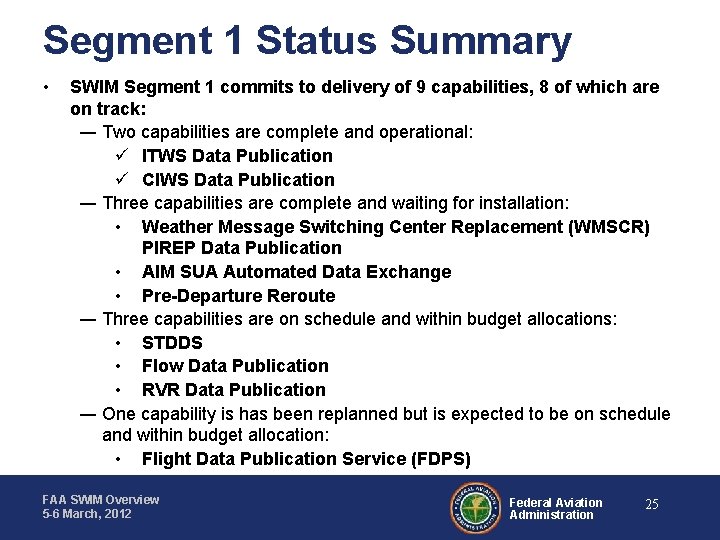 Segment 1 Status Summary

• SWIM Segment 1 commits to delivery of 9 capabilities, 8 of which are on track:

— Two capabilities are complete and operational:

✓ ITWS Data Publication

✓ CIWS Data Publication

— Three capabilities are complete and waiting for installation:

• Weather Message Switching Center Replacement (WMSCR) PIREP Data Publication

• AIM SUA Automated Data Exchange

• Pre-Departure Reroute

— Three capabilities are on schedule and within budget allocations:

• STDDS

• Flow Data Publication

• RVR Data Publication

— One capability is has been replanned but is expected to be on schedule and within budget allocation:

• Flight Data Publication Service (FDPS)

FAA SWIM Overview
5-6 March, 2012

FEDERAL AVIATION ADMINISTRATION

Federal Aviation Administration

25